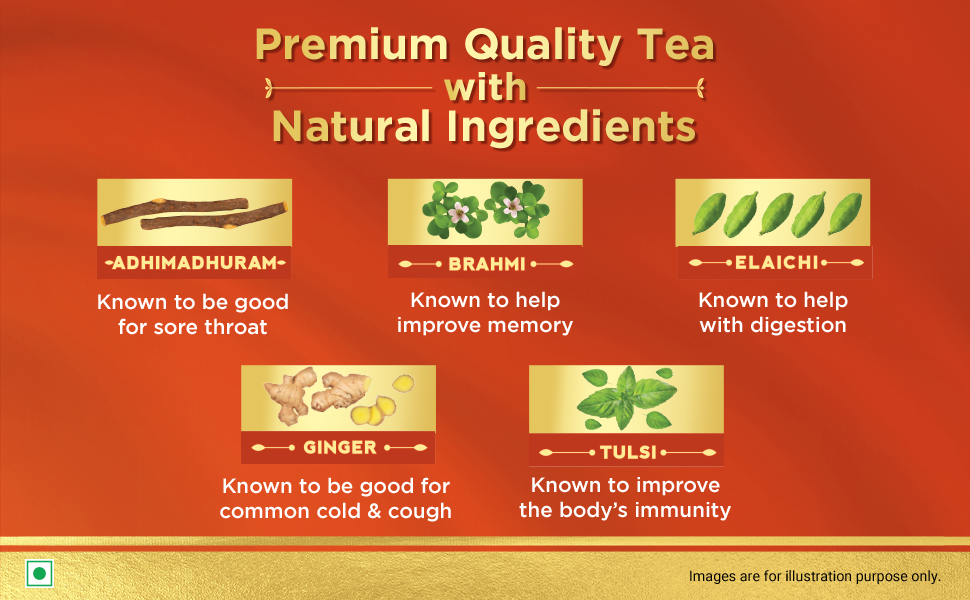 Premium Quality Tea
with
Natural Ingredients

ADHIMADHURAM

Known to be good for sore throat

BRAHMI

Known to help improve memory

ELAICHI

Known to help with digestion

GINGER

Known to be good for common cold & cough

TULSI

Known to improve the body's immunity

Images are for illustration purpose only.